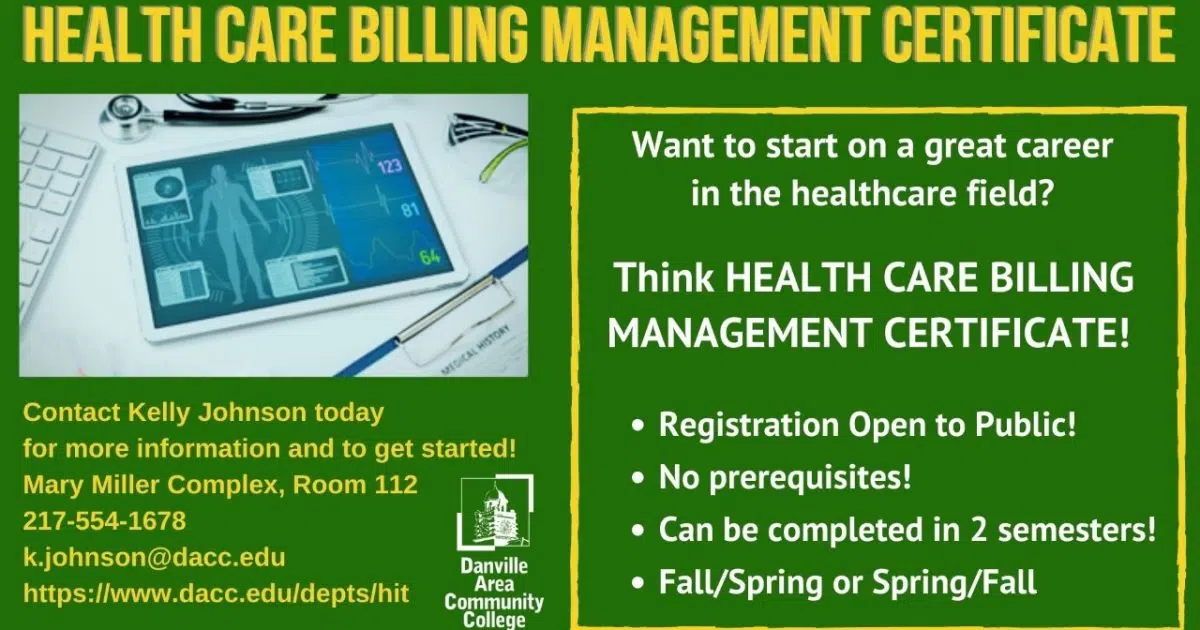 HEALTH CARE BILLING MANAGEMENT CERTIFICATE

123

81

64

MEDICAL HISTORY

Contact Kelly Johnson today for more information and to get started!
Mary Miller Complex, Room 112
217-554-1678
k.johnson@dacc.edu
https://www.dacc.edu/depts/hit

Danville Area Community College

Want to start on a great career in the healthcare field?

Think HEALTH CARE BILLING MANAGEMENT CERTIFICATE!

• Registration Open to Public!
• No prerequisites!
• Can be completed in 2 semesters!
• Fall/Spring or Spring/Fall